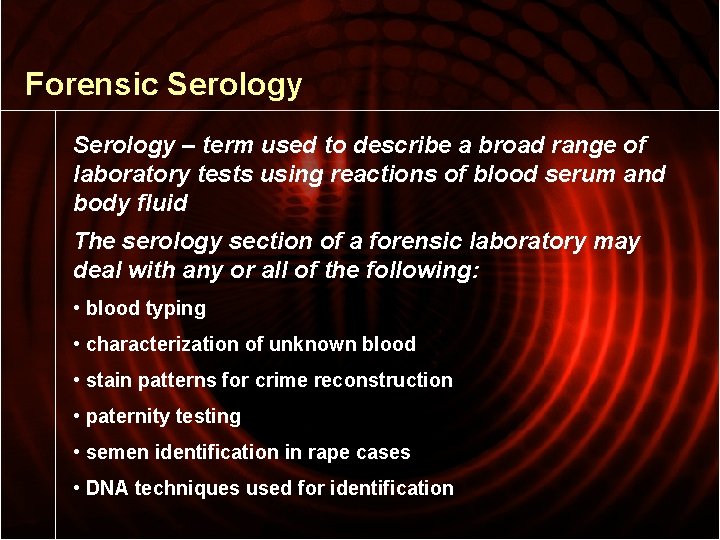 Forensic Serology

Serology – term used to describe a broad range of laboratory tests using reactions of blood serum and body fluid

The serology section of a forensic laboratory may deal with any or all of the following:

• blood typing

• characterization of unknown blood

• stain patterns for crime reconstruction

• paternity testing

• semen identification in rape cases

• DNA techniques used for identification